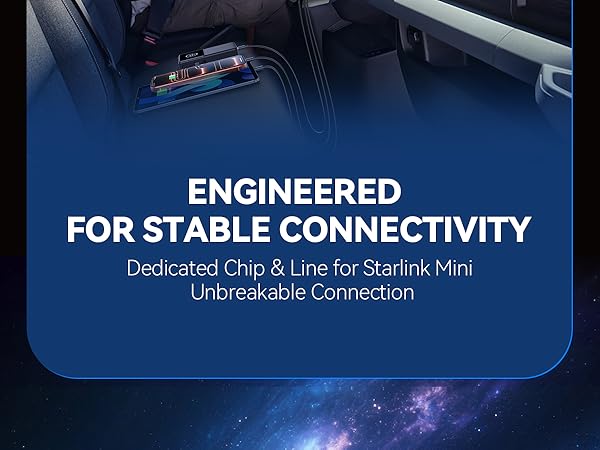 ENGINEERED
FOR STABLE CONNECTIVITY
Dedicated Chip & Line for Starlink Mini
Unbreakable Connection